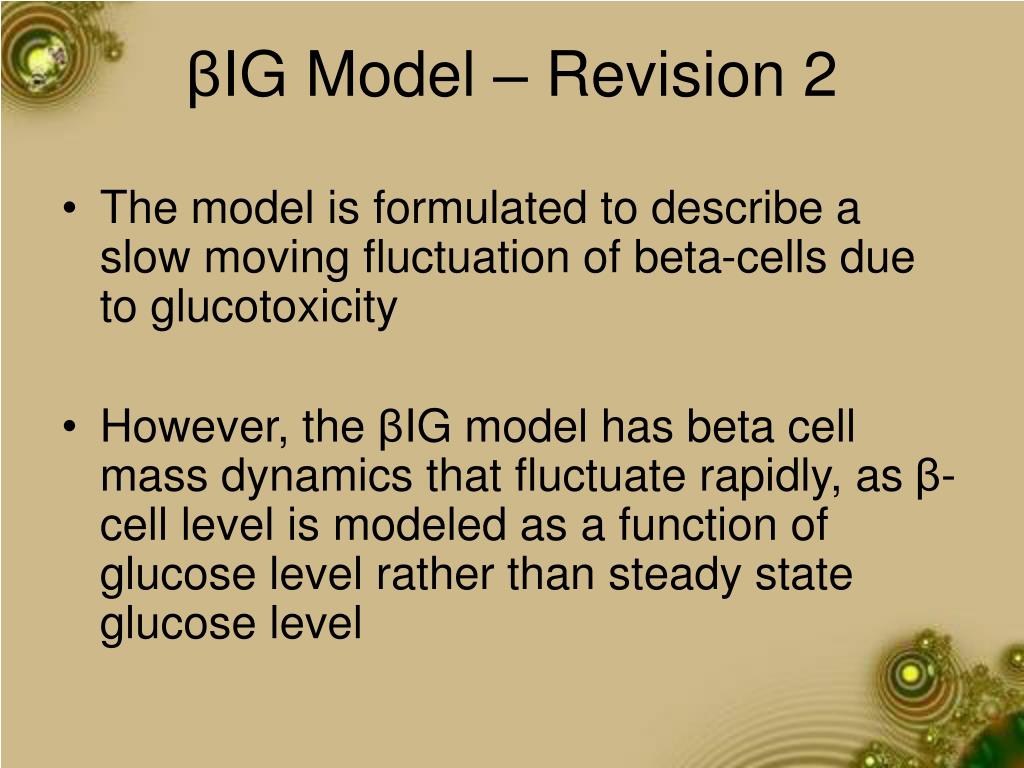 βIG Model – Revision 2

• The model is formulated to describe a slow moving fluctuation of beta-cells due to glucotoxicity

• However, the βIG model has beta cell mass dynamics that fluctuate rapidly, as β-cell level is modeled as a function of glucose level rather than steady state glucose level